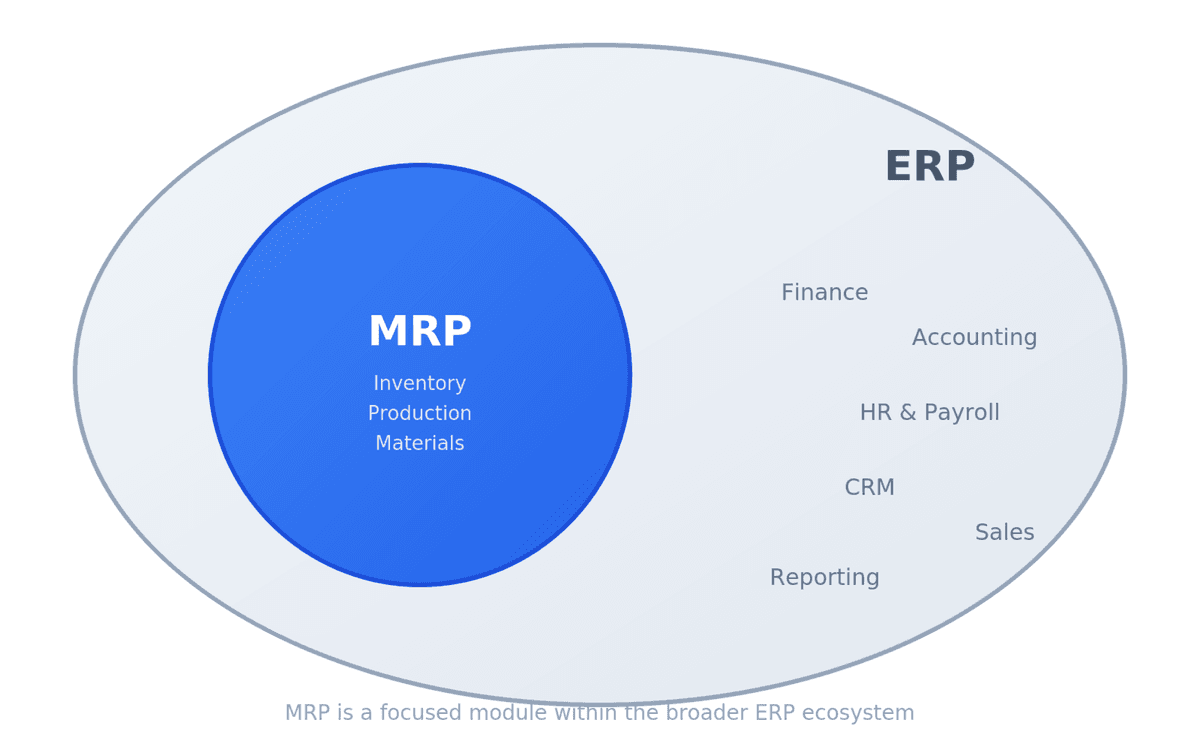 ERP

MRP

Inventory
Production
Materials

Finance
Accounting
HR & Payroll
CRM
Sales
Reporting

MRP is a focused module within the broader ERP ecosystem